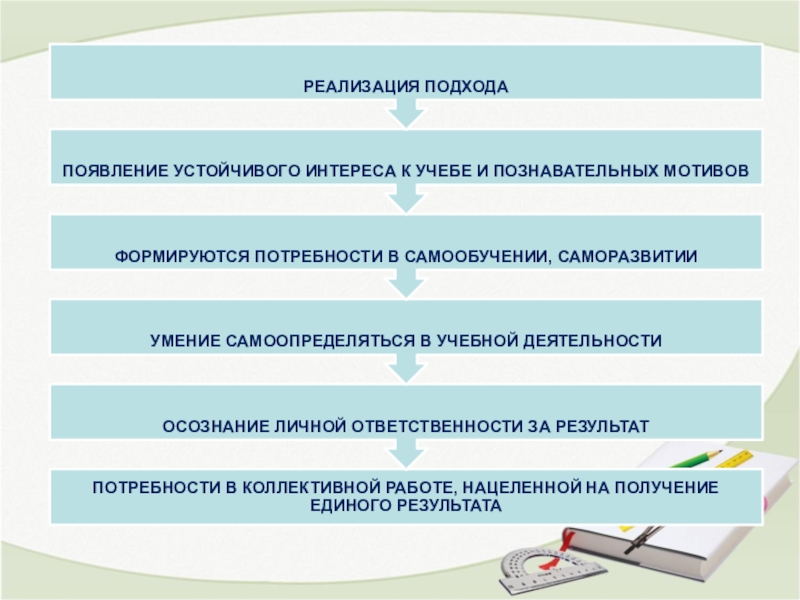 РЕАЛИЗАЦИЯ ПОДХОДА

ПОЯВЛЕНИЕ УСТОЙЧИВОГО ИНТЕРЕСА К УЧЕБЕ И ПОЗНАВАТЕЛЬНЫХ МОТИВОВ

ФОРМИРУЮТСЯ ПОТРЕБНОСТИ В САМООБУЧЕНИИ, САМОРАЗВИТИИ

УМЕНИЕ САМООПРЕДЕЛЯТЬСЯ В УЧЕБНОЙ ДЕЯТЕЛЬНОСТИ

ОСОЗНАНИЕ ЛИЧНОЙ ОТВЕТСТВЕННОСТИ ЗА РЕЗУЛЬТАТ

ПОТРЕБНОСТИ В КОЛЛЕКТИВНОЙ РАБОТЕ, НАЦЕЛЕННОЙ НА ПОЛУЧЕНИЕ ЕДИНОГО РЕЗУЛЬТАТА